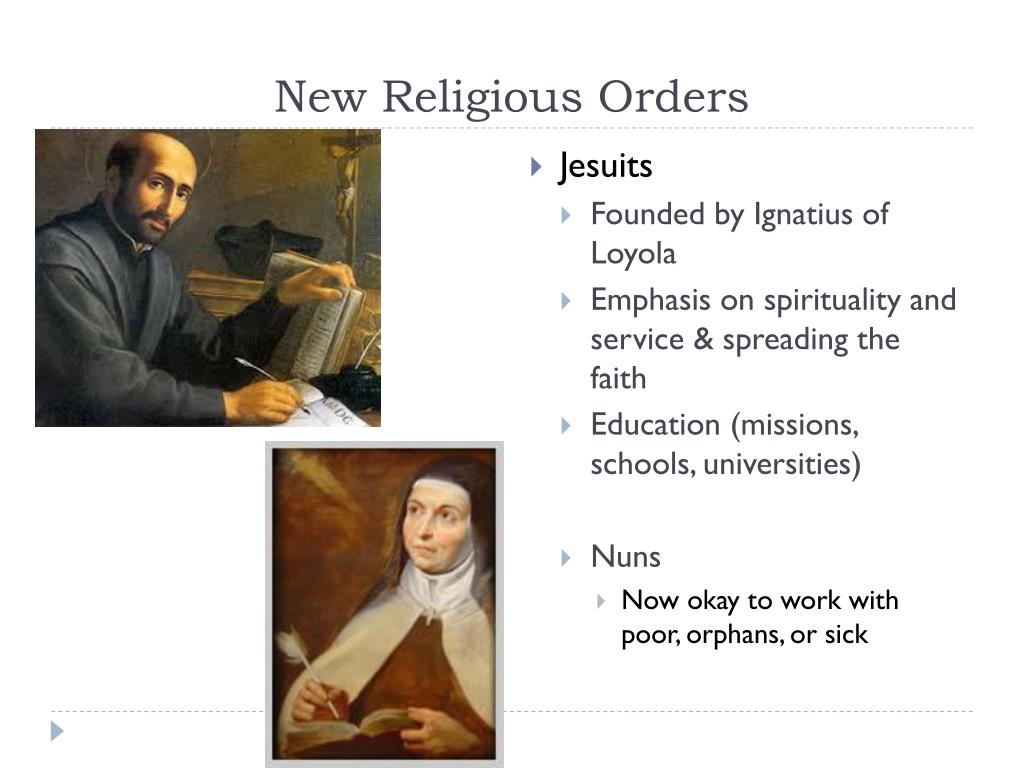 New Religious Orders

Jesuits

Founded by Ignatius of Loyola

Emphasis on spirituality and service & spreading the faith

Education (missions, schools, universities)

Nuns

Now okay to work with poor, orphans, or sick